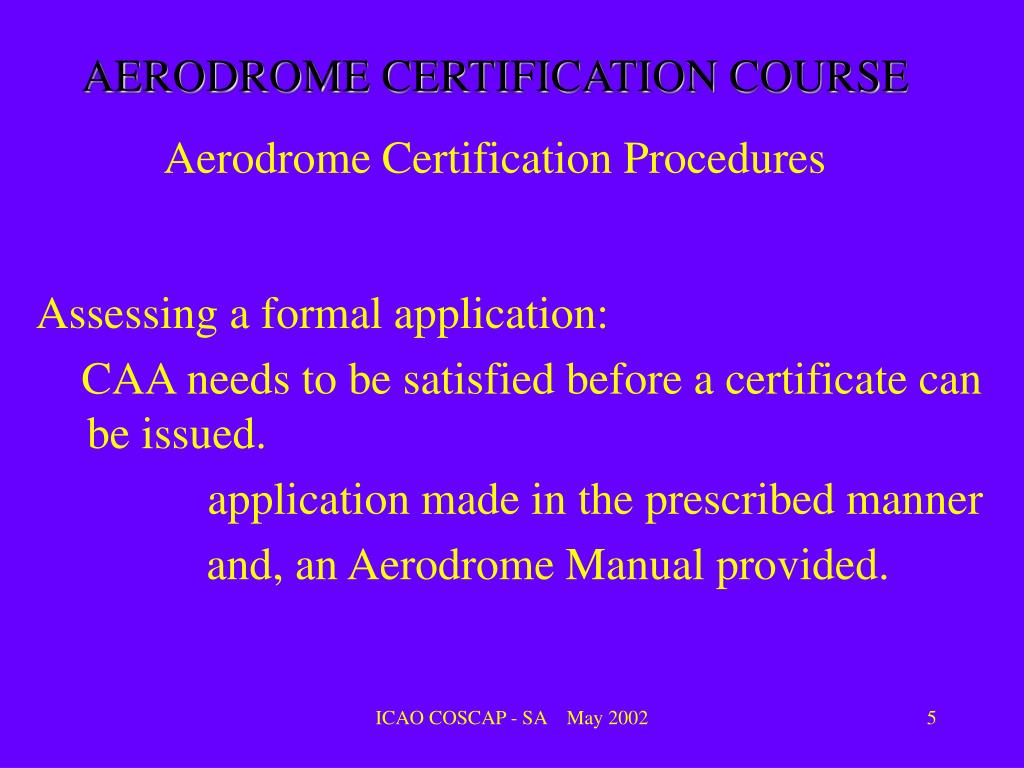 AERODROME CERTIFICATION COURSE

Aerodrome Certification Procedures

Assessing a formal application:

CAA needs to be satisfied before a certificate can be issued.

application made in the prescribed manner

and, an Aerodrome Manual provided.

ICAO COSCAP - SA May 2002

5